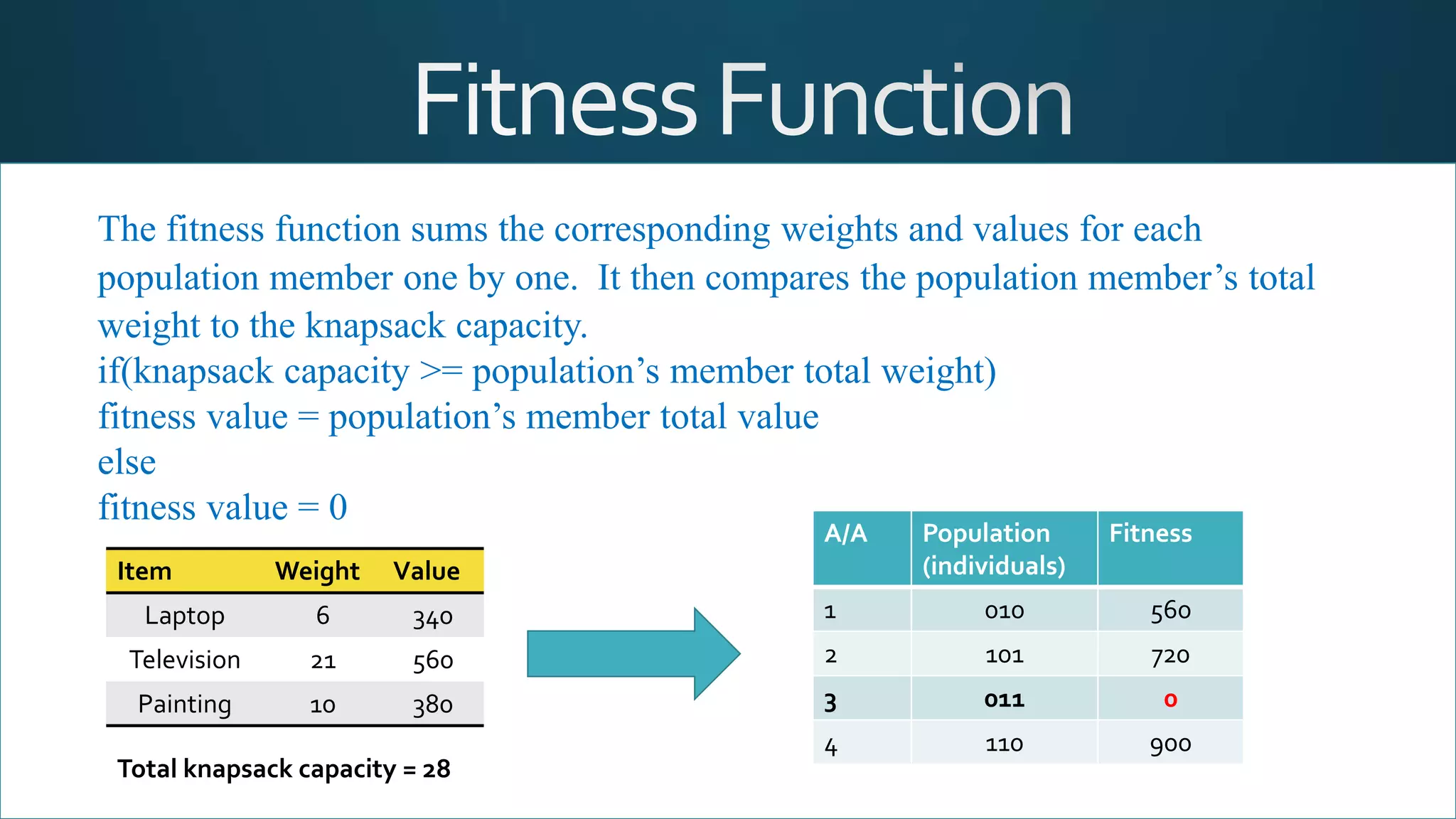 Fitness Function

The fitness function sums the corresponding weights and values for each population member one by one. It then compares the population member's total weight to the knapsack capacity.
if(knapsack capacity >= population's member total weight)
fitness value = population's member total value
else
fitness value = 0

| Item | Weight | Value |
|---|---|---|
| Laptop | 6 | 340 |
| Television | 21 | 560 |
| Painting | 10 | 380 |

Total knapsack capacity = 28

| A/A | Population (individuals) | Fitness |
|---|---|---|
| 1 | 010 | 560 |
| 2 | 101 | 720 |
| 3 | 011 | 0 |
| 4 | 110 | 900 |